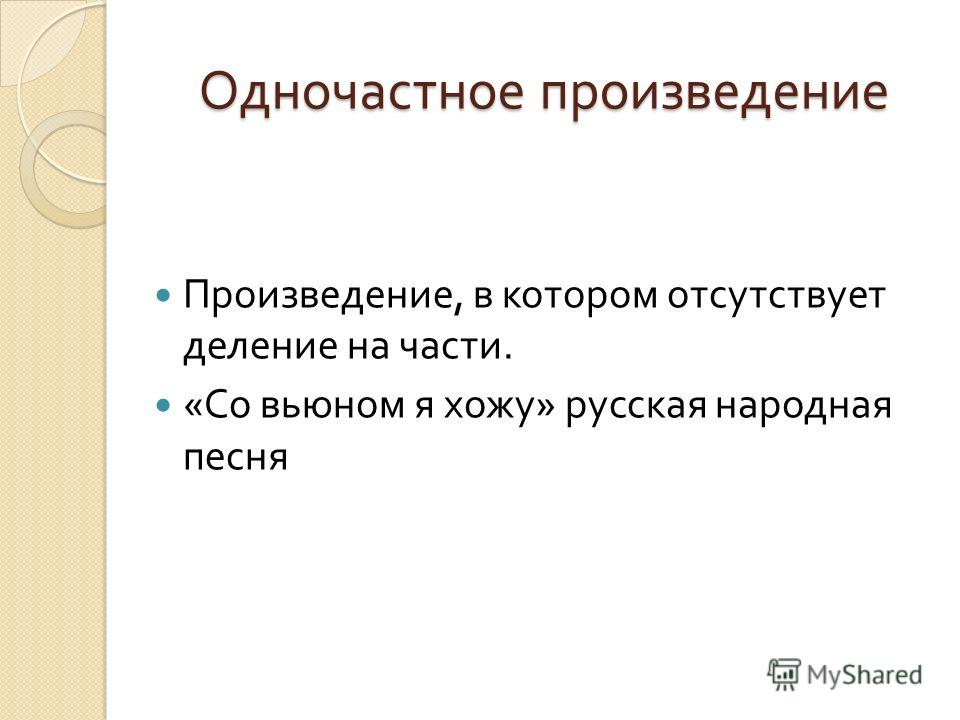 Одночастное произведение

Произведение, в котором отсутствует деление на части.

«Со вьюном я хожу» русская народная песня

MyShared